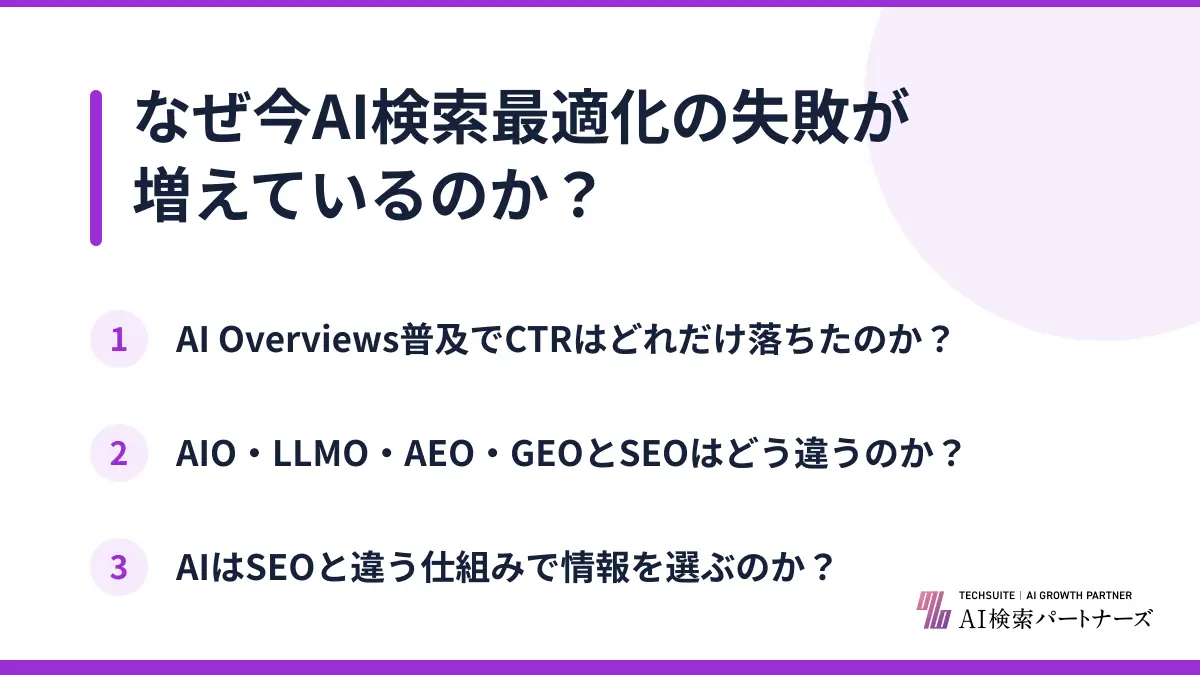 なぜ今AI検索最適化の失敗が増えているのか？

1 AI Overviews普及でCTRはどれだけ落ちたのか？

2 AIO・LLMO・AEO・GEOとSEOはどう違うのか？

3 AIはSEOと違う仕組みで情報を選ぶのか？

TECHSUITE | AI GROWTH PARTNER
AI検索パートナーズ